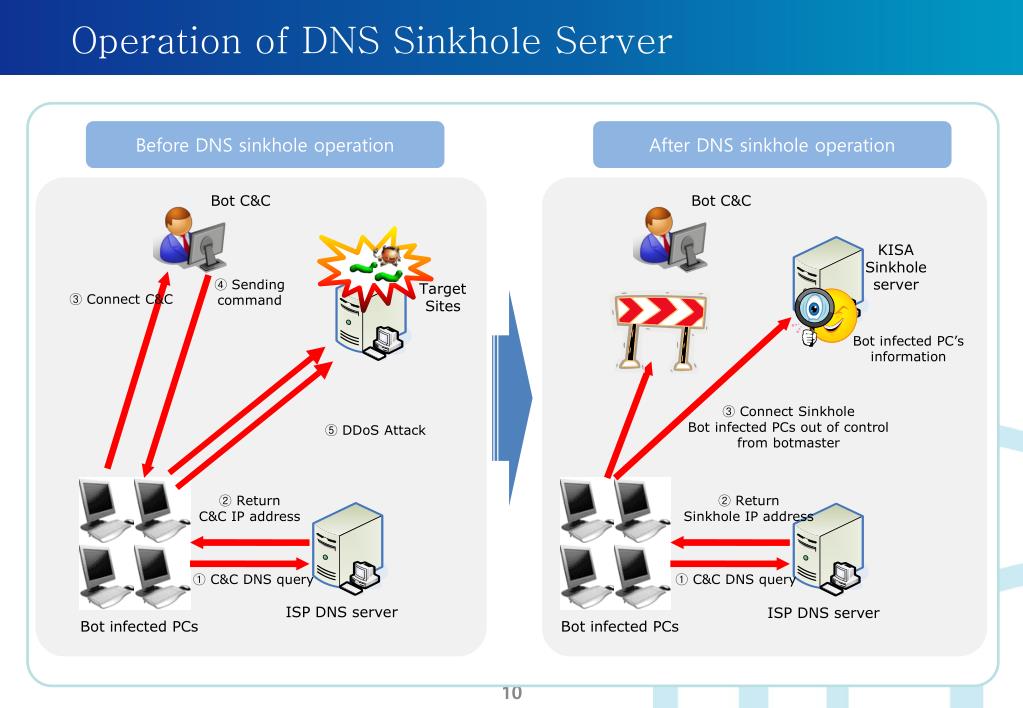 Operation of DNS Sinkhole Server

Before DNS sinkhole operation

Bot C&C

③ Connect C&C

④ Sending command

Target Sites

⑤ DDoS Attack

② Return C&C IP address

① C&C DNS query

ISP DNS server

Bot infected PCs

After DNS sinkhole operation

Bot C&C

KISA Sinkhole server

Bot infected PC's information

③ Connect Sinkhole Bot infected PCs out of control from botmaster

② Return Sinkhole IP address

① C&C DNS query

ISP DNS server

Bot infected PCs

10